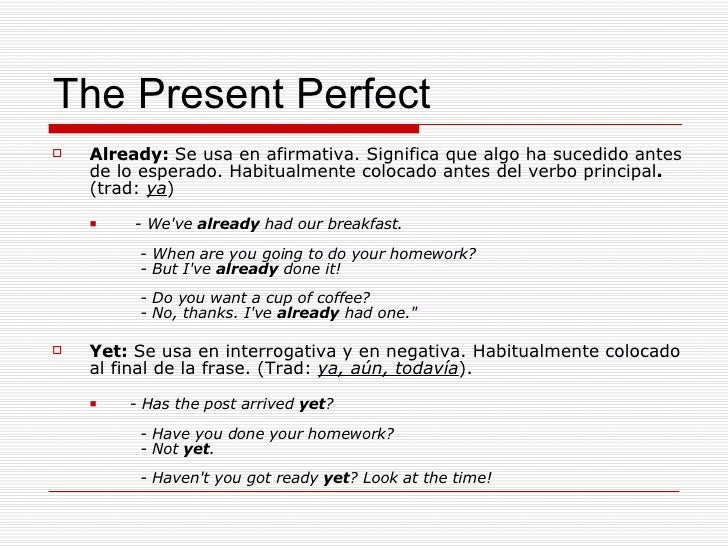 The Present Perfect

Already: Se usa en afirmativa. Significa que algo ha sucedido antes de lo esperado. Habitualmente colocado antes del verbo principal. (trad: ya)

- We've already had our breakfast.

- When are you going to do your homework?
- But I've already done it!

- Do you want a cup of coffee?
- No, thanks. I've already had one."

Yet: Se usa en interrogativa y en negativa. Habitualmente colocado al final de la frase. (Trad: ya, aún, todavía).

- Has the post arrived yet?

- Have you done your homework?
- Not yet.

- Haven't you got ready yet? Look at the time!